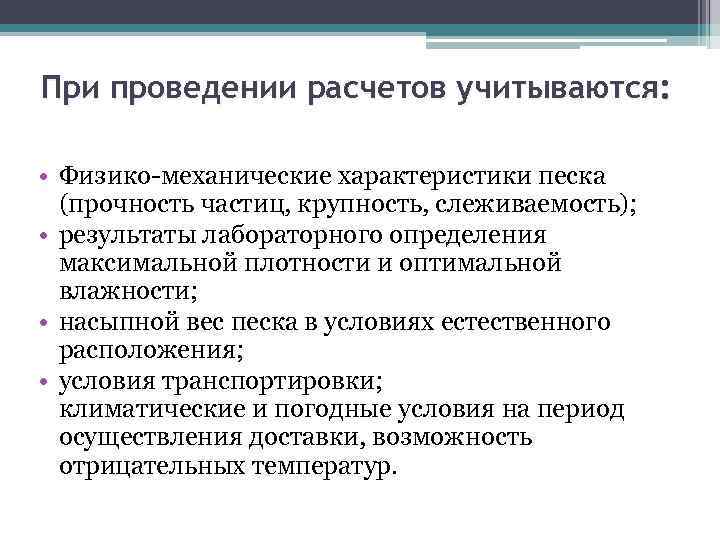 При проведении расчетов учитываются:

• Физико-механические характеристики песка (прочность частиц, крупность, слеживаемость);
• результаты лабораторного определения максимальной плотности и оптимальной влажности;
• насыпной вес песка в условиях естественного расположения;
• условия транспортировки;
климатические и погодные условия на период осуществления доставки, возможность отрицательных температур.